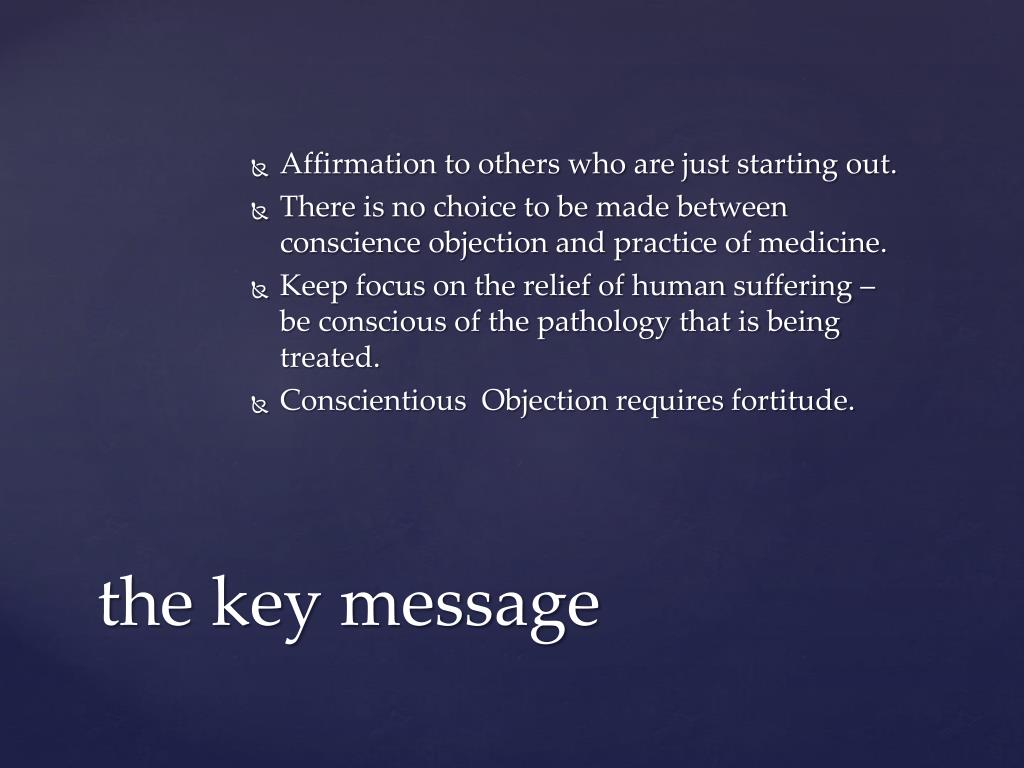 Affirmation to others who are just starting out.
There is no choice to be made between conscience objection and practice of medicine.
Keep focus on the relief of human suffering – be conscious of the pathology that is being treated.
Conscientious  Objection requires fortitude.

the key message